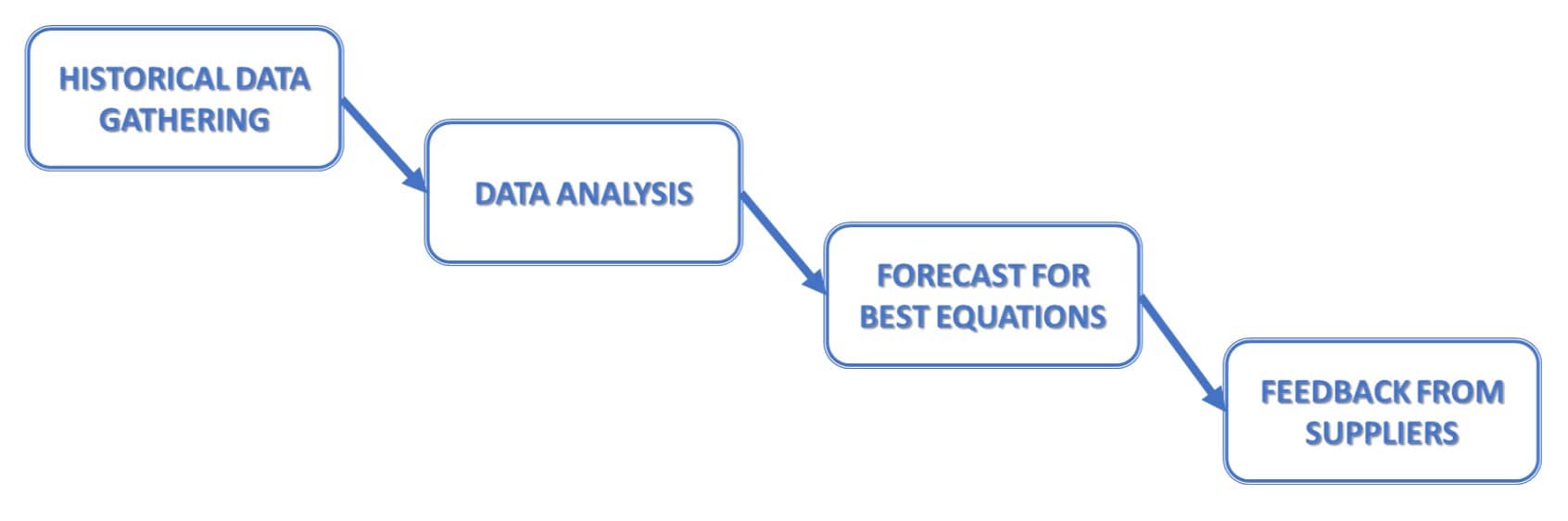 HISTORICAL DATA GATHERING

DATA ANALYSIS

FORECAST FOR BEST EQUATIONS

FEEDBACK FROM SUPPLIERS